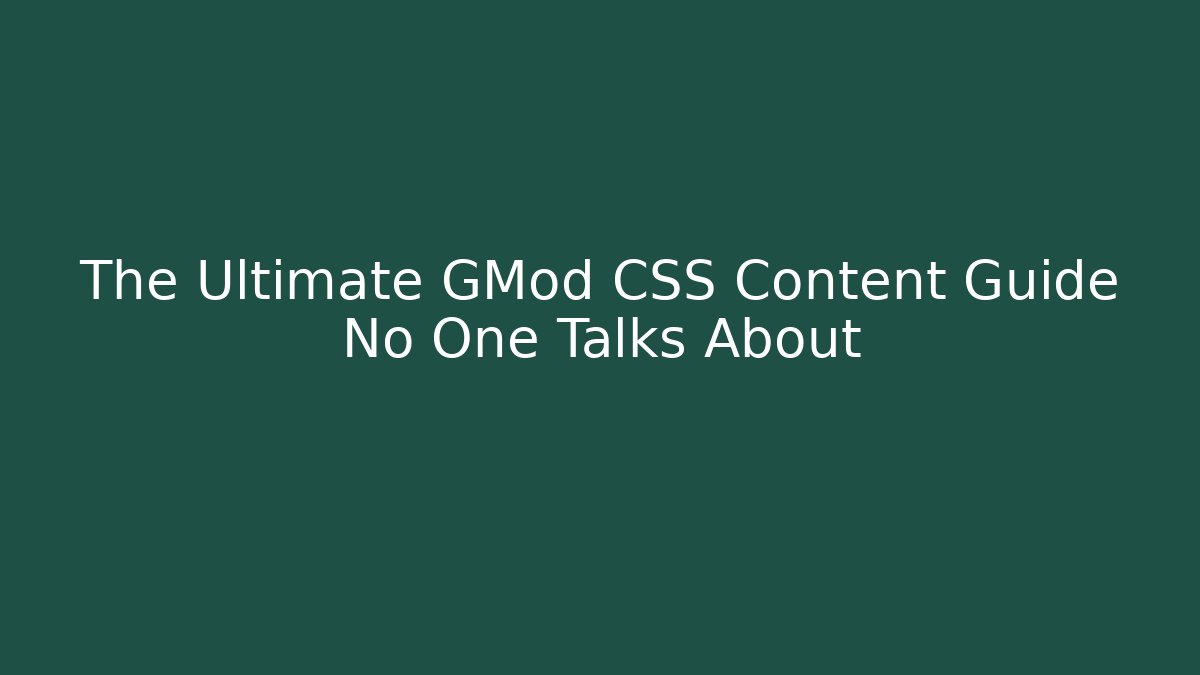 The Ultimate GMod CSS Content Guide No One Talks About